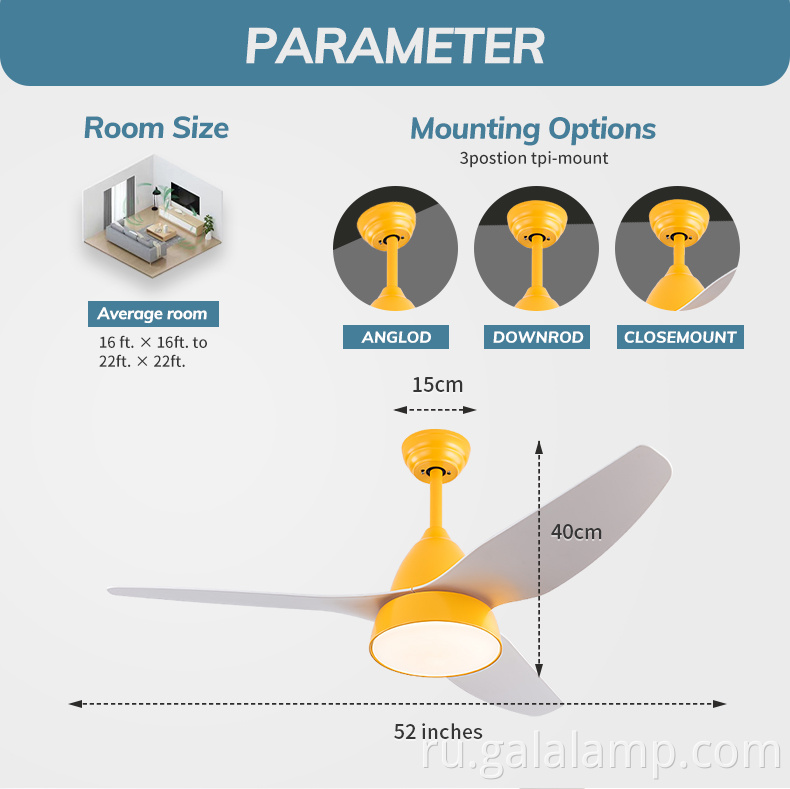 PARAMETER

Room Size

Average room

16 ft. × 16ft. to 22ft. × 22ft.

Mounting Options

3postion tpi-mount

ANGLOD

DOWNROD

CLOSEMOUNT

15cm

40cm

52 inches

ru.galalamp.com